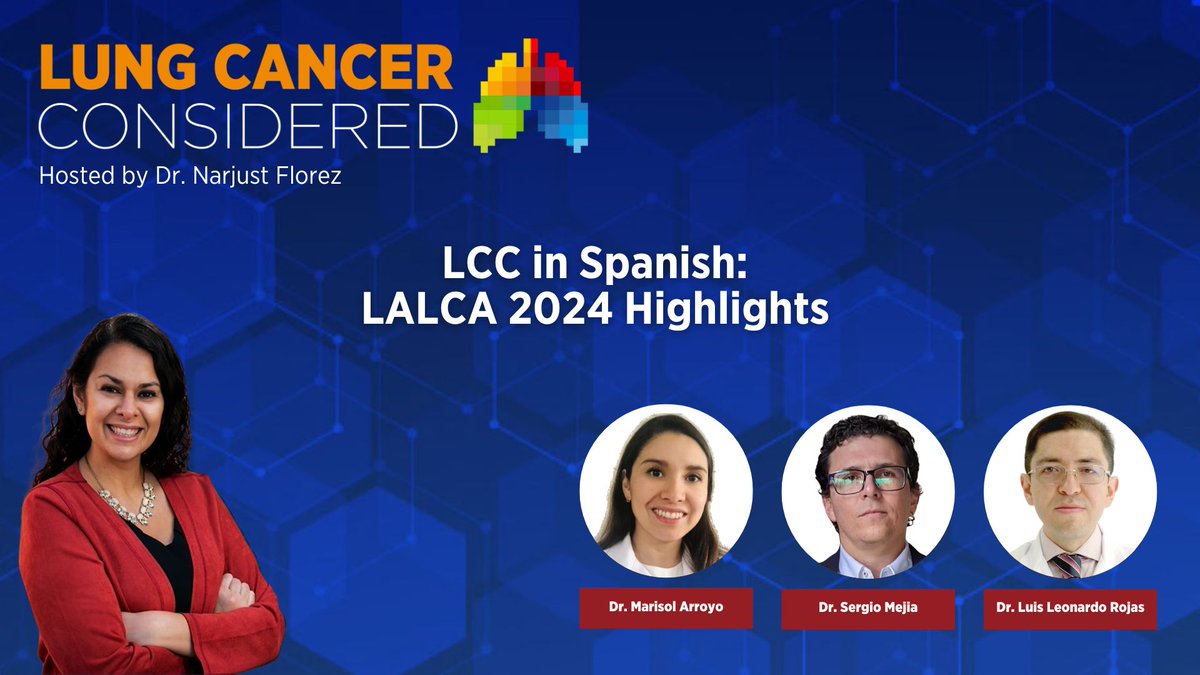 LUNG CANCER
CONSIDERED
Hosted by Dr. Narjust Florez

LCC in Spanish:
LALCA 2024 Highlights

Dr. Marisol Arroyo

Dr. Sergio Mejia

Dr. Luis Leonardo Rojas